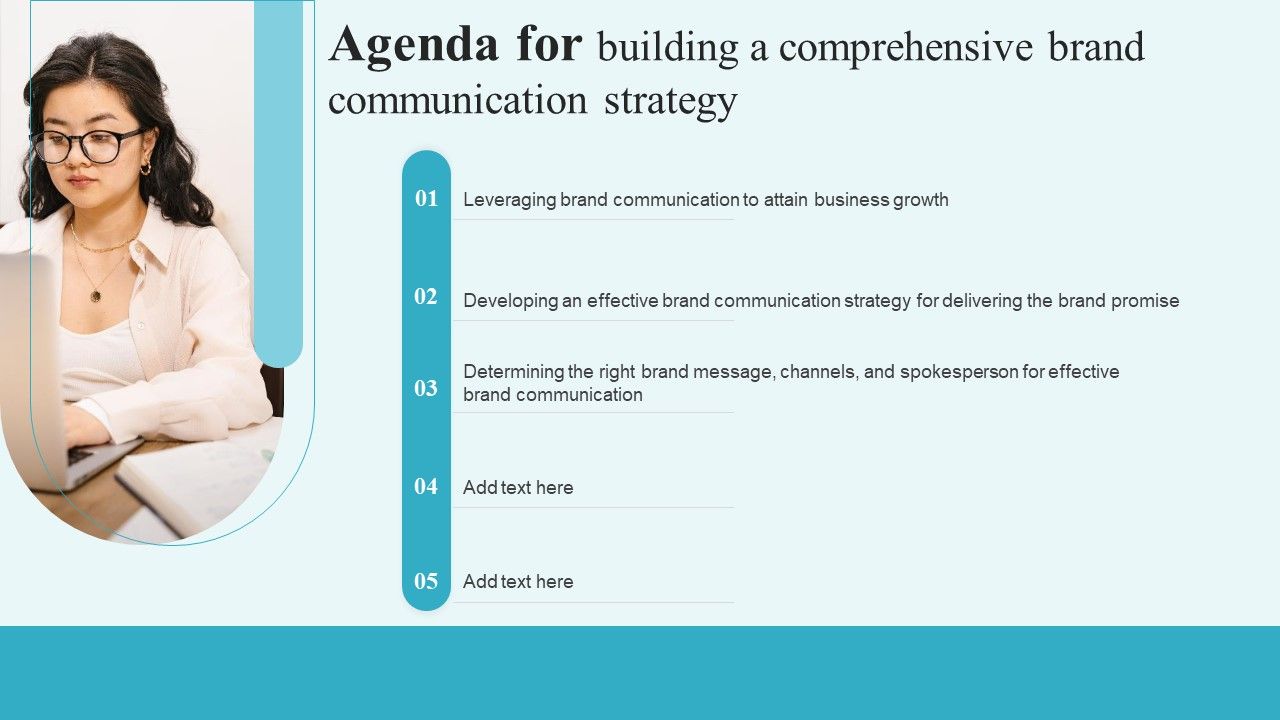 Agenda for building a comprehensive brand communication strategy

01 Leveraging brand communication to attain business growth

02 Developing an effective brand communication strategy for delivering the brand promise

03 Determining the right brand message, channels, and spokesperson for effective brand communication

04 Add text here

05 Add text here